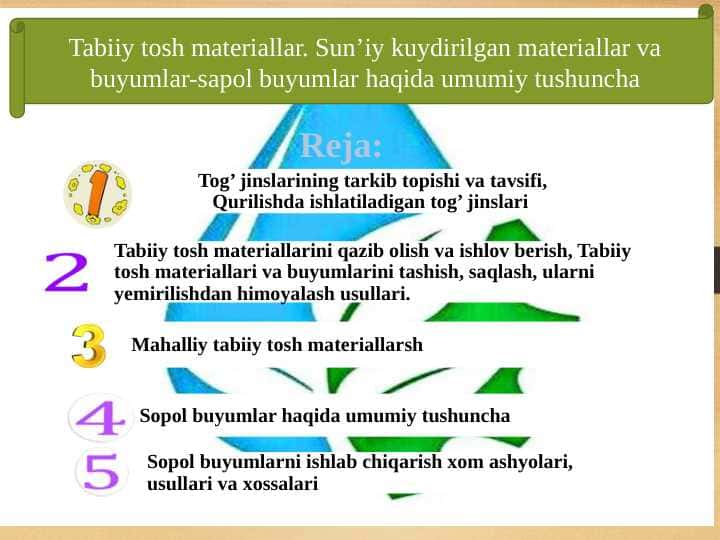 Tabiiy tosh materiallar. Sun’iy kuydirilgan materiallar va buyumlar-sapol buyumlar haqida umumiy tushuncha

Reja:

1 Tog’ jinslarining tarkib topishi va tavsifi, Qurilishda ishlatiladigan tog’ jinslari

2 Tabiiy tosh materiallarini qazib olish va ishlov berish, Tabiiy tosh materiallari va buyumlarini tashish, saqlash, ularni yemirilishdan himoyalash usullari.

3 Mahalliy tabiiy tosh materiallarsh

4 Sopol buyumlar haqida umumiy tushuncha

5 Sopol buyumlarni ishlab chiqarish xom ashyolari, usullari va xossalari